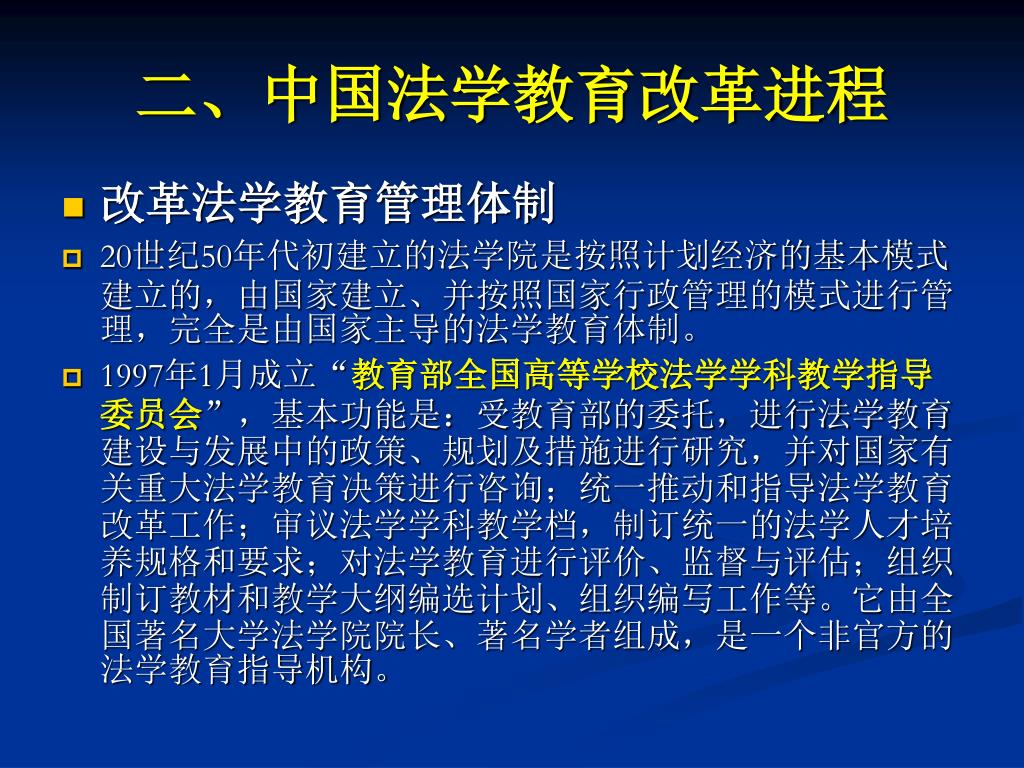 二、中国法学教育改革进程

改革法学教育管理体制

20世纪50年代初建立的法学院是按照计划经济的基本模式建立的，由国家建立、并按照国家行政管理的模式进行管理，完全是由国家主导的法学教育体制。

1997年1月成立“教育部全国高等学校法学学科教学指导委员会”，基本功能是：受教育部的委托，进行法学教育建设与发展中的政策、规划及措施进行研究，并对国家有关重大法学教育决策进行咨询；统一推动和指导法学教育改革工作；审议法学学科教学档，制订统一的法学人才培养规格和要求；对法学教育进行评价、监督与评估；组织制订教材和教学大纲编选计划、组织编写工作等。它由全国著名大学法学院院长、著名学者组成，是一个非官方的法学教育指导机构。